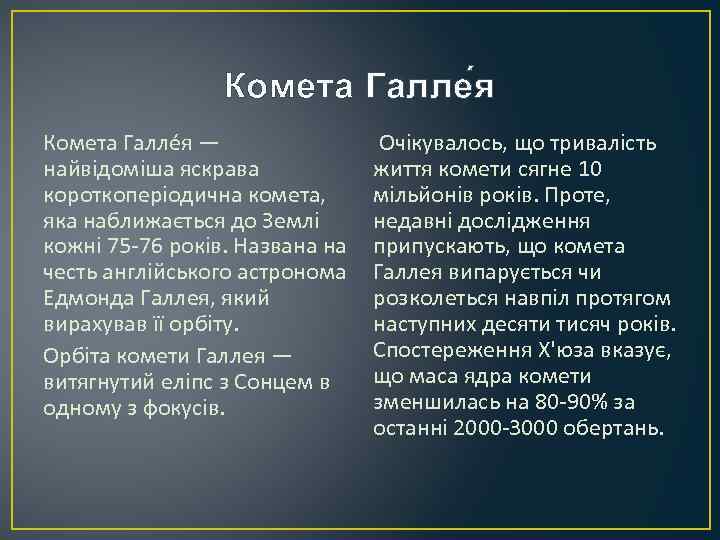 Комета Галле́я

Комета Галле́я — найвідоміша яскрава короткоперіодична комета, яка наближається до Землі кожні 75-76 років. Названа на честь англійського астронома Едмонда Галлея, який вирахував її орбіту.

Орбіта комети Галлея — витягнутий еліпс з Сонцем в одному з фокусів.

Очікувалось, що тривалість життя комети сягне 10 мільйонів років. Проте, недавні дослідження припускають, що комета Галлея випарується чи розколеться навпіл протягом наступних десяти тисяч років. Спостереження Х'юза вказує, що маса ядра комети зменшилась на 80-90% за останні 2000-3000 обертань.